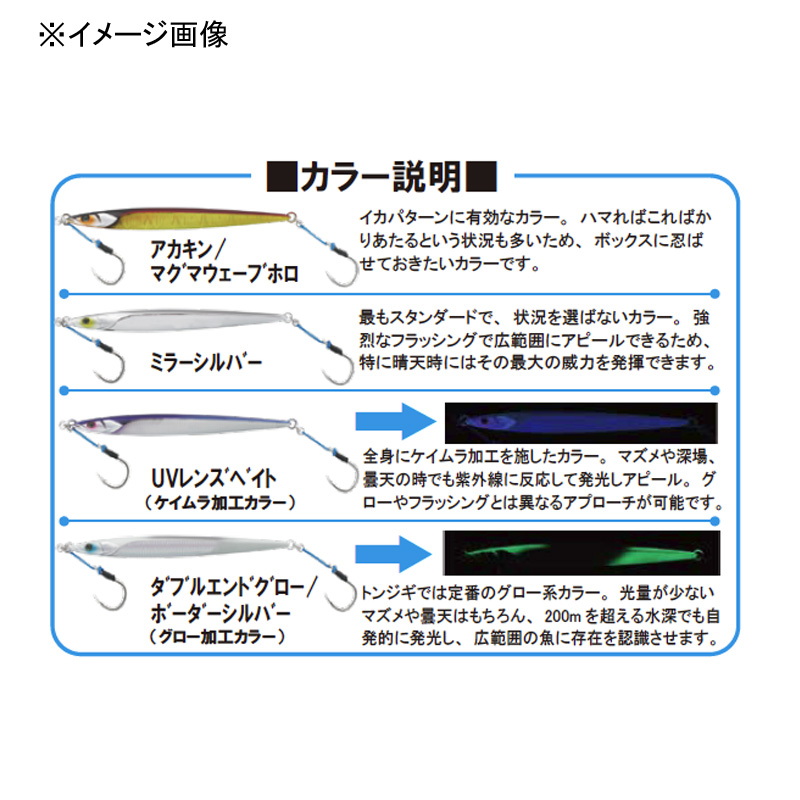 ※イメージ画像

■カラー説明■

アカキン/
マグマウェーブホロ

イカパターンに有効なカラー。ハマればこればかりあたるという状況も多いため、ボックスに忍ばせておきたいカラーです。

ミラーシルバー

最もスタンダードで、状況を選ばないカラー。強烈なフラッシングで広範囲にアピールできるため、特に晴天時にはその最大の威力を発揮できます。

UVレンズベイト
(ケイムラ加工カラー)

全身にケイムラ加工を施したカラー。マズメや深場、曇天の時でも紫外線に反応して発光しアピール。グローやフラッシングとは異なるアプローチが可能です。

ダブルエンドグロー/
ボーダーシルバー
(グロー加工カラー)

トンジギでは定番のグロー系カラー。光量が少ないマズメや曇天はもちろん、200mを超える水深でも自発的に発光し、広範囲の魚に存在を認識させます。